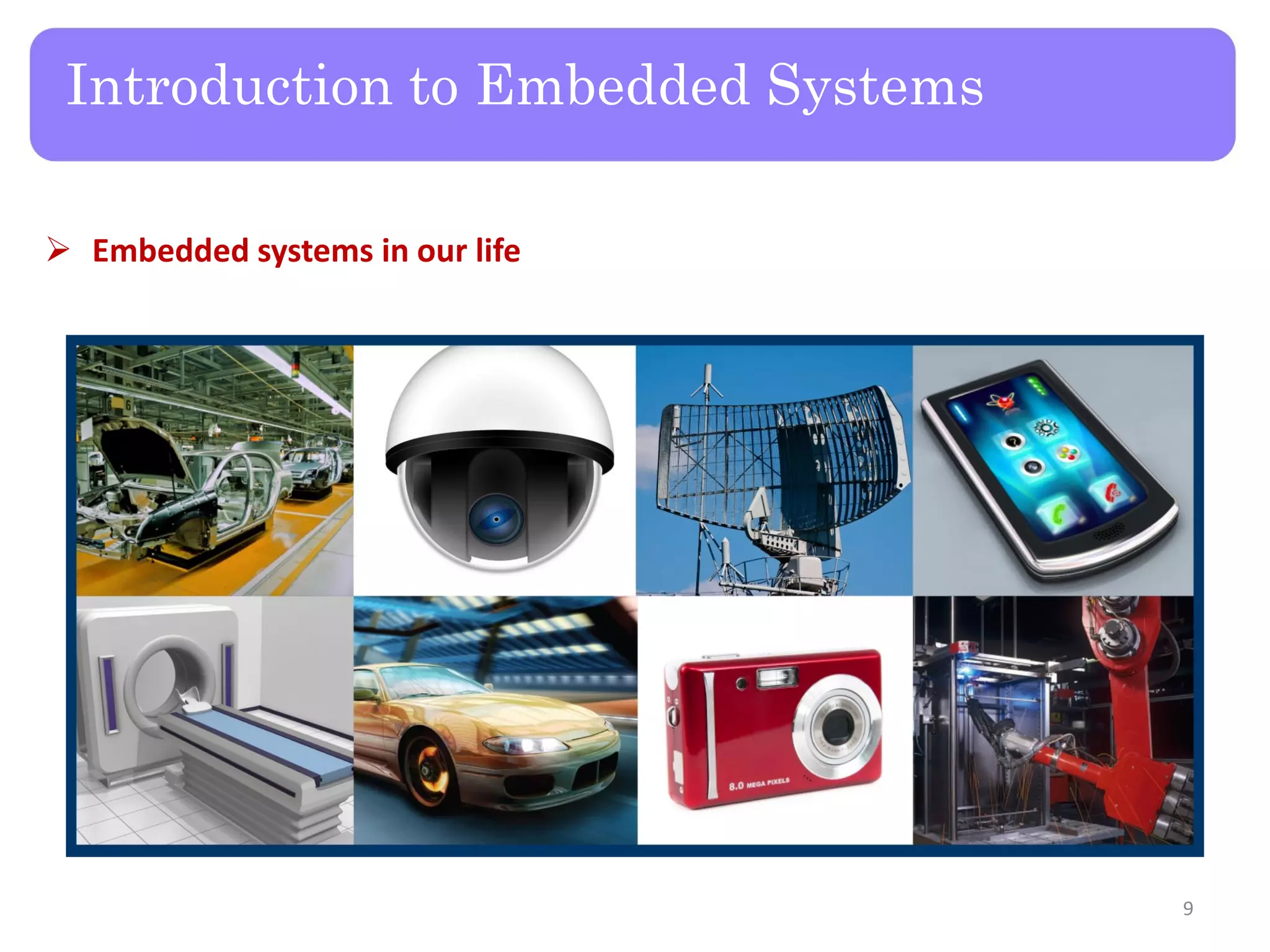 Introduction to Embedded Systems

➢ Embedded systems in our life

8.0 MEGA PIXELS

9